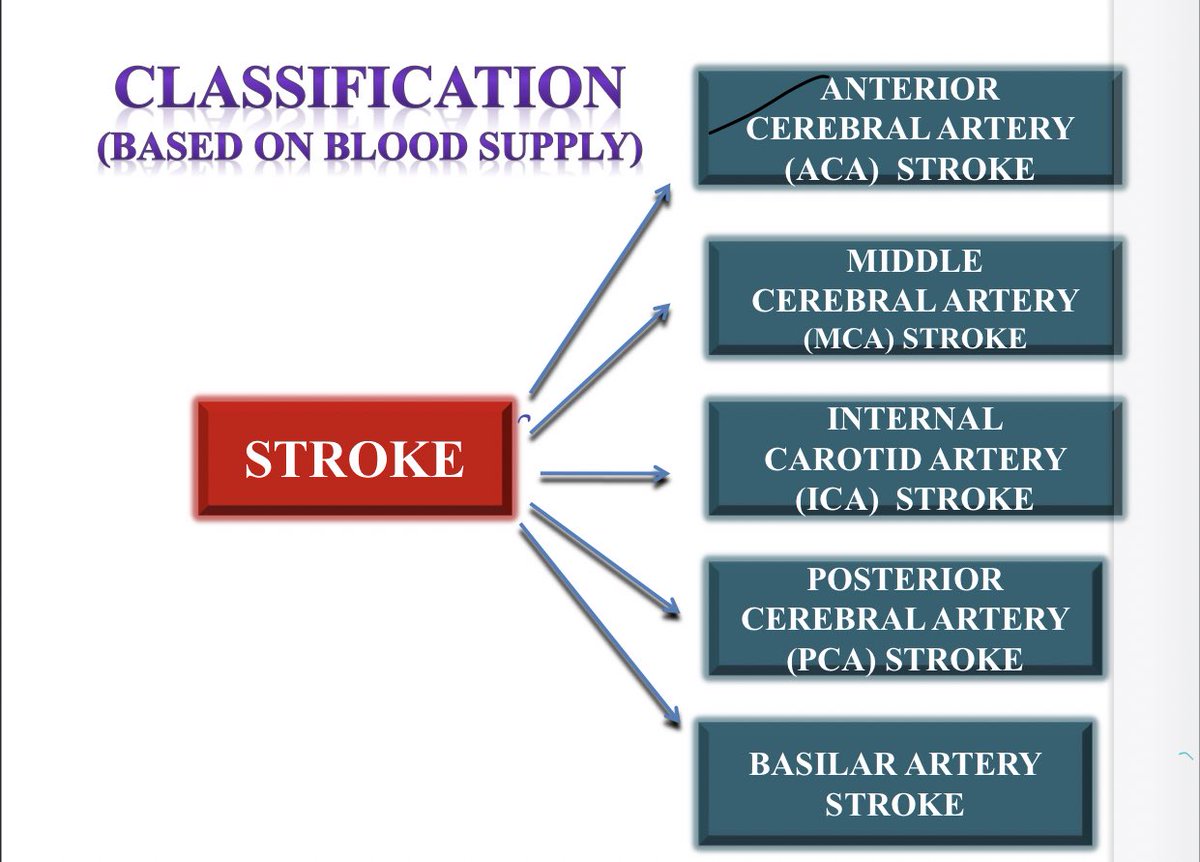 CLASSIFICATION
(BASED ON BLOOD SUPPLY)

STROKE

ANTERIOR CEREBRAL ARTERY (ACA) STROKE

MIDDLE CEREBRAL ARTERY (MCA) STROKE

INTERNAL CAROTID ARTERY (ICA) STROKE

POSTERIOR CEREBRAL ARTERY (PCA) STROKE

BASILAR ARTERY STROKE